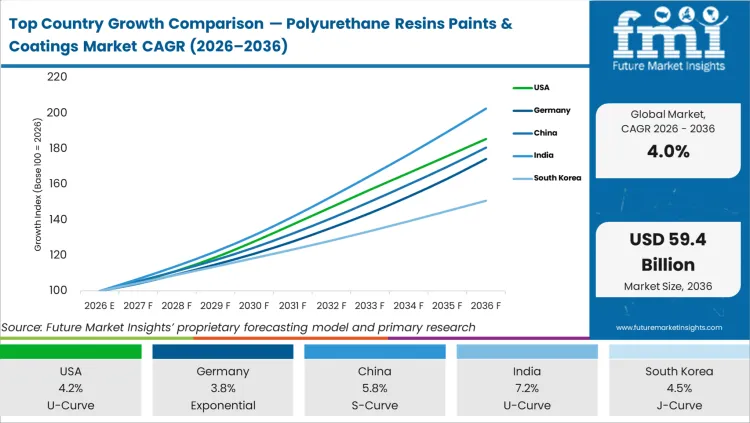 Top Country Growth Comparison — Polyurethane Resins Paints & Coatings Market CAGR (2026–2036)

fmi
Future Market Insights

Growth Index (Base 100 = 2026)

220
200
180
160
140
120
100

2026 E 2027 F 2028 F 2029 F 2030 F 2031 F 2032 F 2033 F 2034 F 2035 F 2036 F

USA
Germany
China
India
South Korea

Global Market, CAGR 2026 - 2036
4.0%

USD 59.4 Billion
Market Size, 2036

www.futuremarketinsights.com

Source: Future Market Insights' proprietary forecasting model and primary research

| USA | Germany | China | India | South Korea |
|---|---|---|---|---|
| 4.2% | 3.8% | 5.8% | 7.2% | 4.5% |
| U-Curve | Exponential | S-Curve | U-Curve | J-Curve |